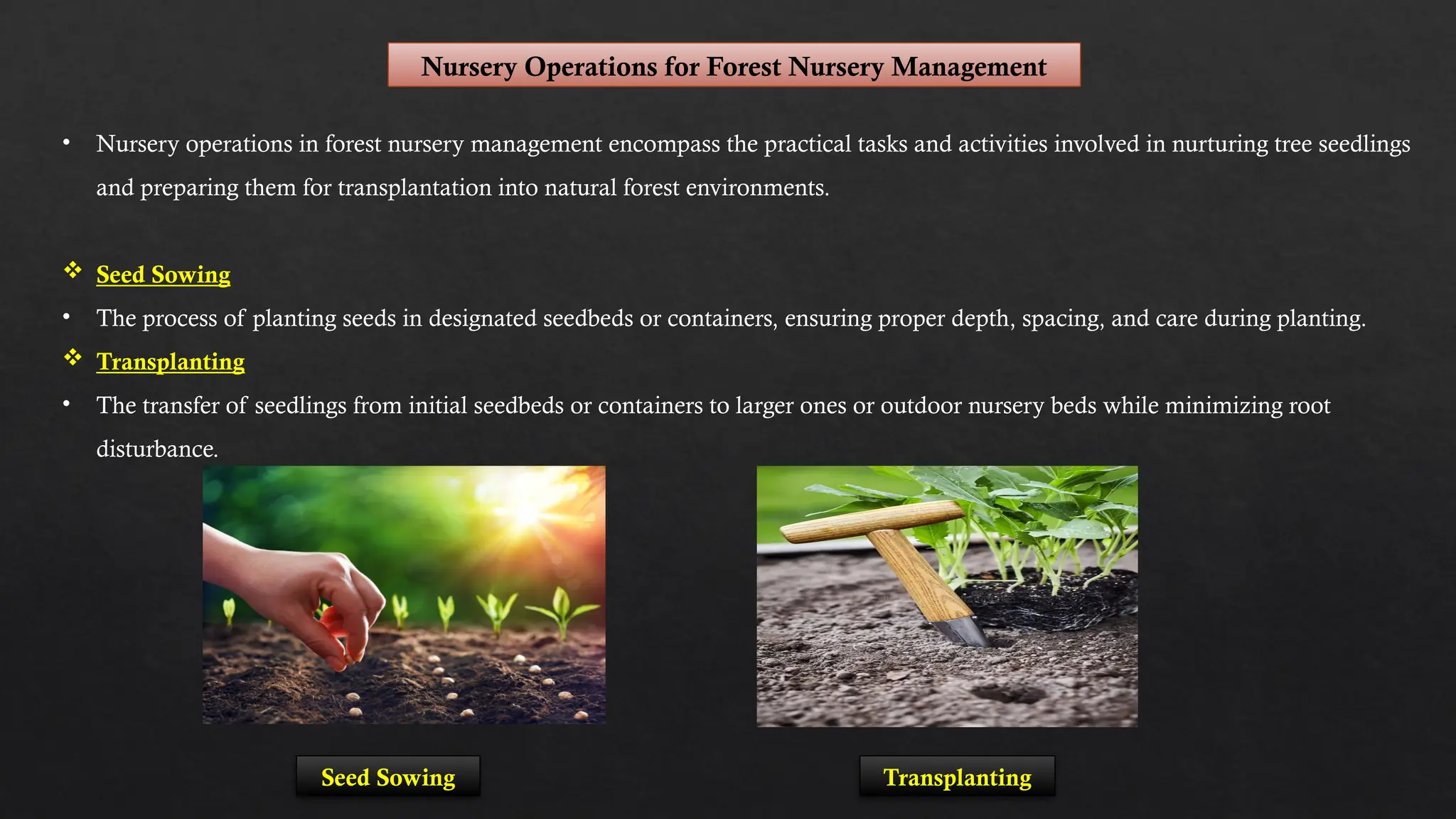 Nursery Operations for Forest Nursery Management

• Nursery operations in forest nursery management encompass the practical tasks and activities involved in nurturing tree seedlings and preparing them for transplantation into natural forest environments.

❖ Seed Sowing
• The process of planting seeds in designated seedbeds or containers, ensuring proper depth, spacing, and care during planting.
❖ Transplanting
• The transfer of seedlings from initial seedbeds or containers to larger ones or outdoor nursery beds while minimizing root disturbance.

Seed Sowing

Transplanting